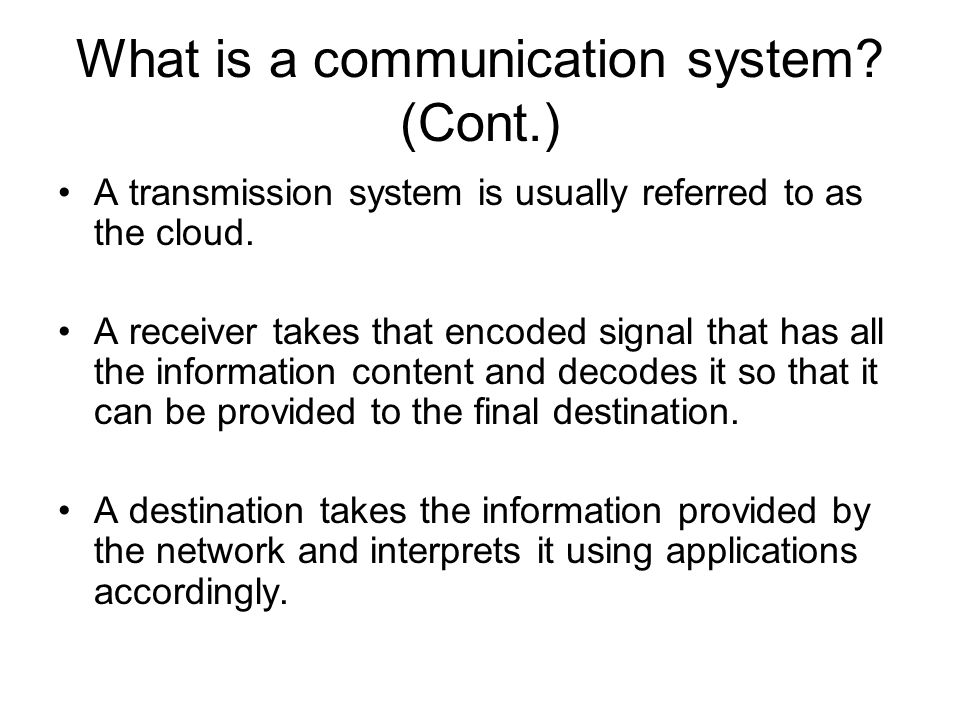 What is a communication system? (Cont.)

• A transmission system is usually referred to as the cloud.

• A receiver takes that encoded signal that has all the information content and decodes it so that it can be provided to the final destination.

• A destination takes the information provided by the network and interprets it using applications accordingly.